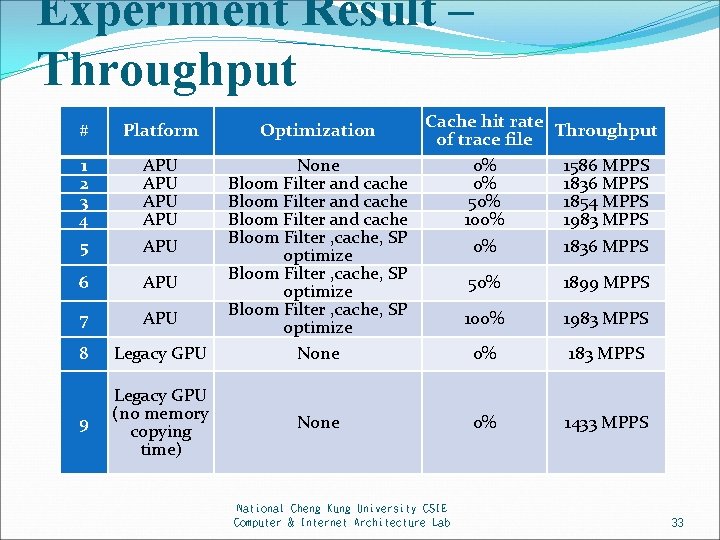 Experiment Result – Throughput

| # | Platform | Optimization | Cache hit rate of trace file | Throughput |
|---|---|---|---|---|
| 1 | APU | None | 0% | 1586 MPPS |
| 2 | APU | Bloom Filter and cache | 0% | 1836 MPPS |
| 3 | APU | Bloom Filter and cache | 50% | 1854 MPPS |
| 4 | APU | Bloom Filter and cache | 100% | 1983 MPPS |
| 5 | APU | Bloom Filter ,cache, SP optimize | 0% | 1836 MPPS |
| 6 | APU | Bloom Filter ,cache, SP optimize | 50% | 1899 MPPS |
| 7 | APU | Bloom Filter ,cache, SP optimize | 100% | 1983 MPPS |
| 8 | Legacy GPU | None | 0% | 183 MPPS |
| 9 | Legacy GPU (no memory copying time) | None | 0% | 1433 MPPS |

National Cheng Kung University CSIE
Computer & Internet Architecture Lab

33